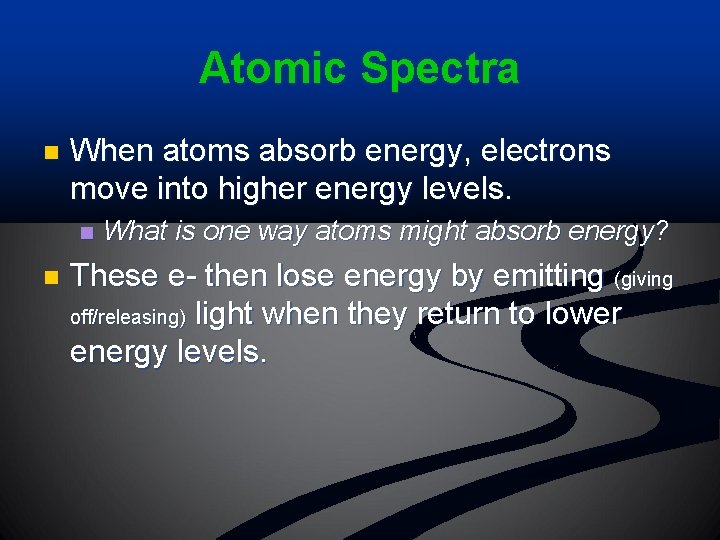 Atomic Spectra

When atoms absorb energy, electrons move into higher energy levels.

What is one way atoms might absorb energy?

These e- then lose energy by emitting (giving off/releasing) light when they return to lower energy levels.